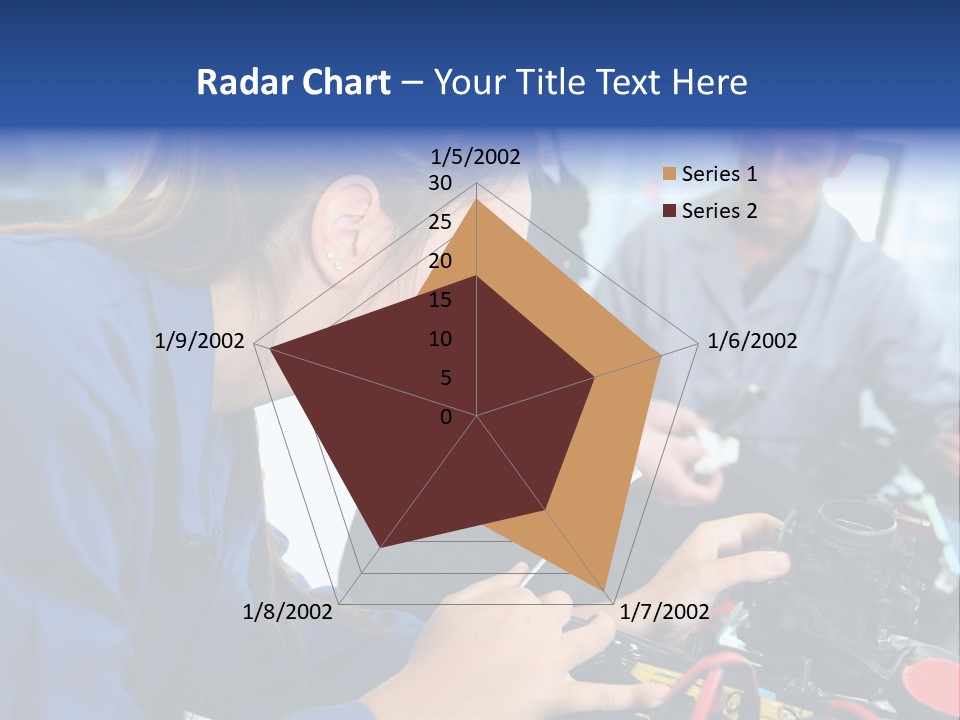 Radar Chart – Your Title Text Here

1/5/2002
30
25
20
15
10
5
0
1/6/2002
1/7/2002
1/8/2002
1/9/2002

Series 1
Series 2